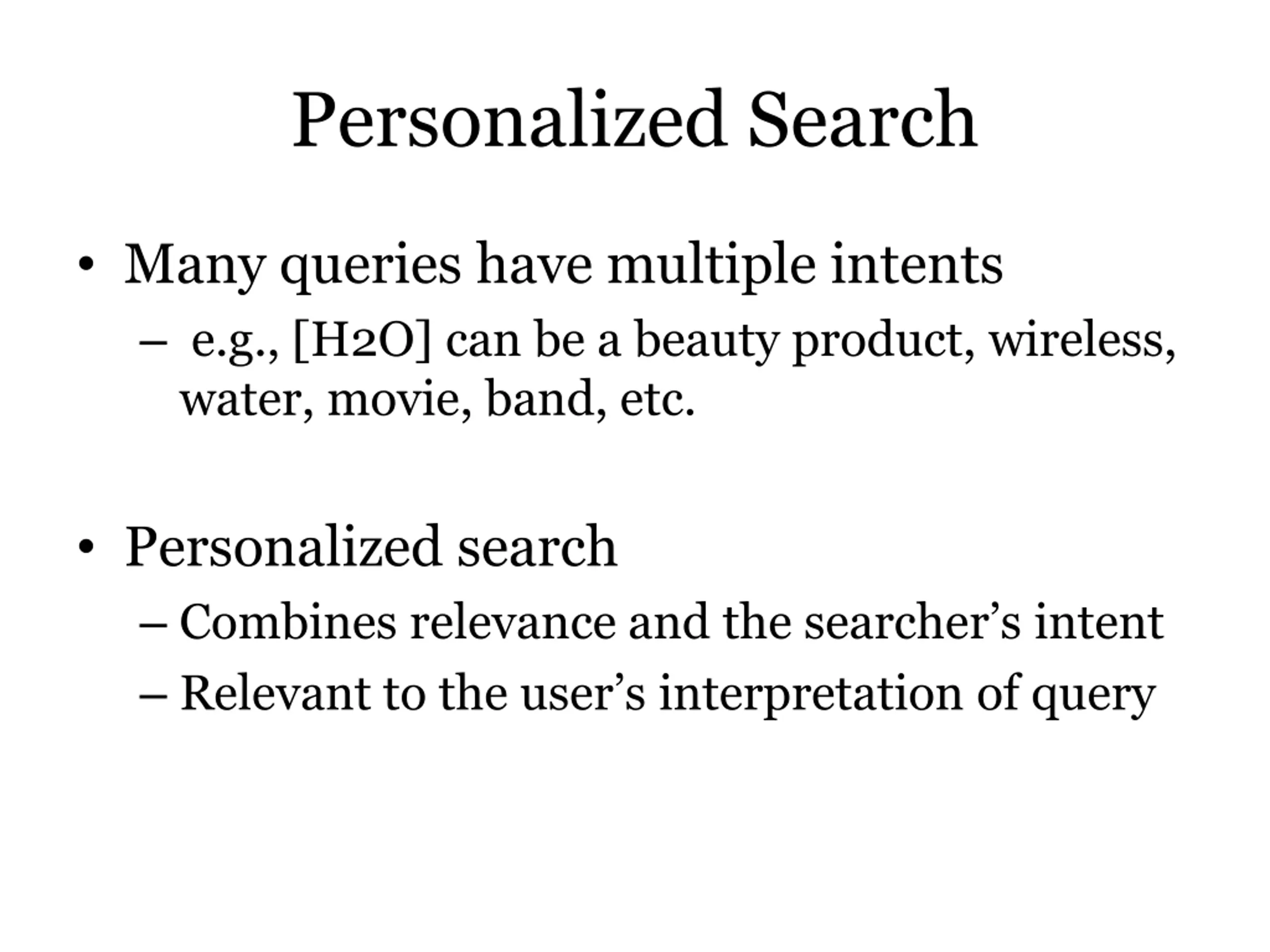 Personalized Search

• Many queries have multiple intents
  – e.g., [H2O] can be a beauty product, wireless, water, movie, band, etc.

• Personalized search
  – Combines relevance and the searcher’s intent
  – Relevant to the user’s interpretation of query